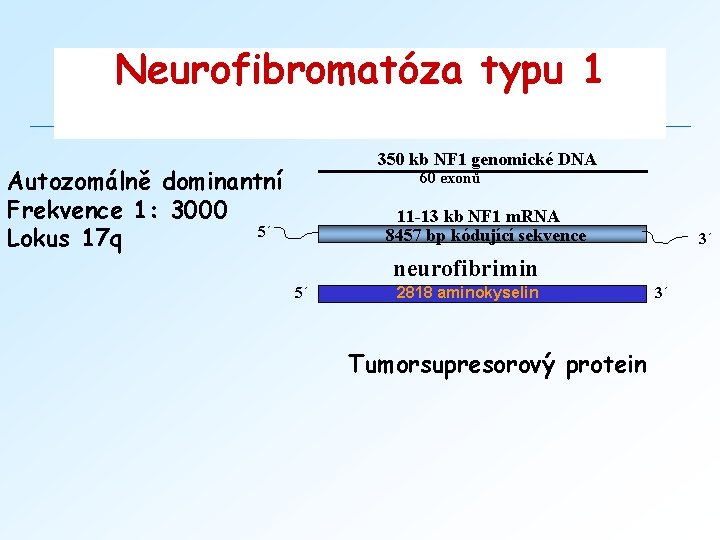 Neurofibromatóza typu 1

Autozomálně dominantní
Frekvence 1: 3000
Lokus 17q

350 kb NF1 genomické DNA
60 exonů

11-13 kb NF1 mRNA
5´ 8457 bp kódující sekvence 3´

neurofibrimin
5´ 2818 aminokyselin 3´

Tumorsupresorový protein